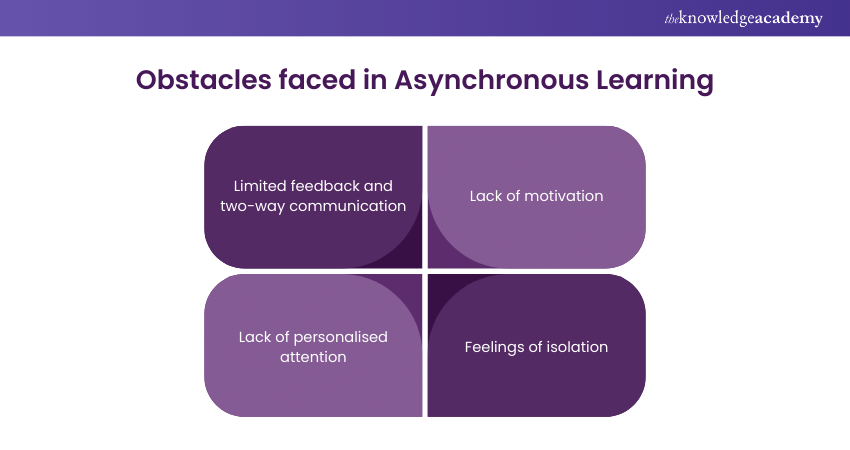 theknowledgeacademy

Obstacles faced in Asynchronous Learning

Limited feedback and two-way communication

Lack of motivation

Lack of personalised attention

Feelings of isolation